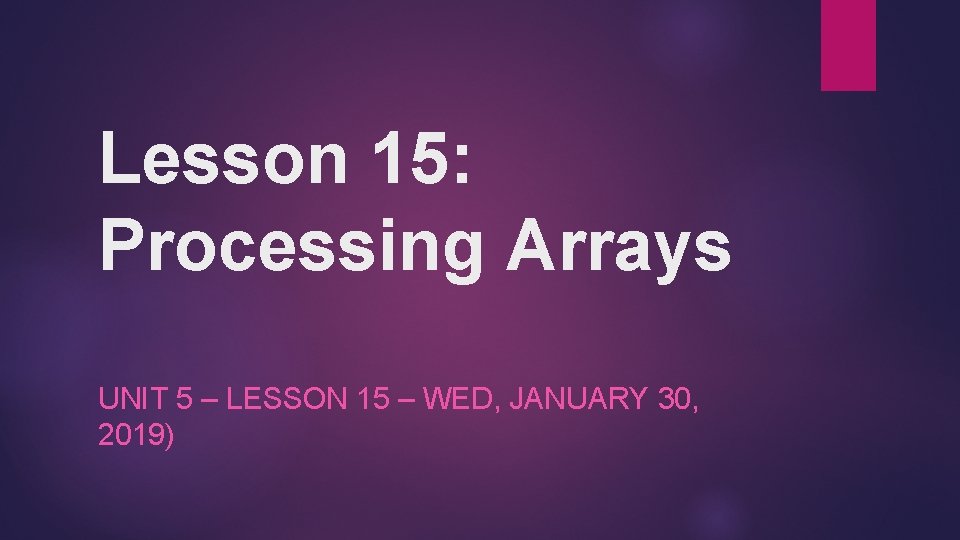 Lesson 15: Processing Arrays

UNIT 5 – LESSON 15 – WED, JANUARY 30, 2019)